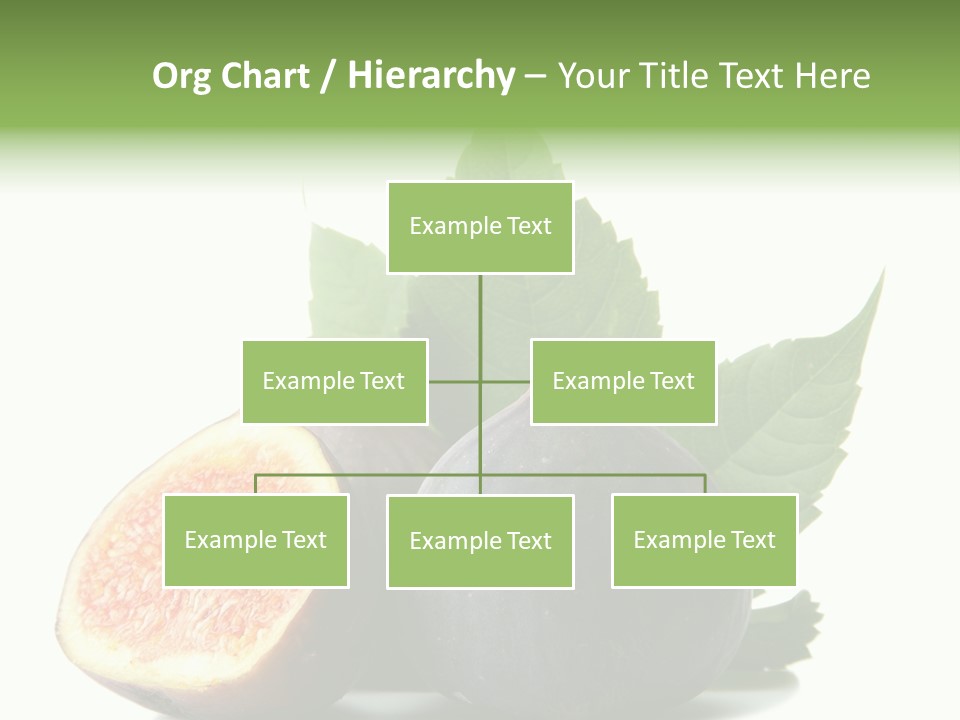 Org Chart / Hierarchy – Your Title Text Here

Example Text

Example Text

Example Text

Example Text

Example Text

Example Text